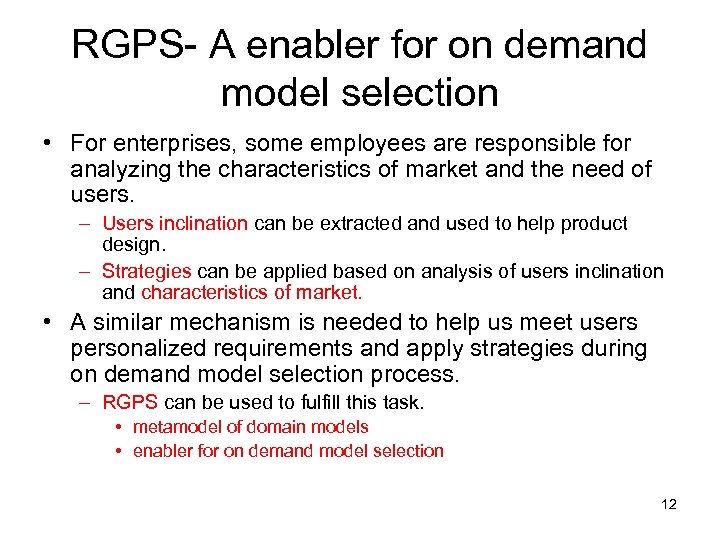 RGPS- A enabler for on demand model selection

• For enterprises, some employees are responsible for analyzing the characteristics of market and the need of users.
– Users inclination can be extracted and used to help product design.
– Strategies can be applied based on analysis of users inclination and characteristics of market.

• A similar mechanism is needed to help us meet users personalized requirements and apply strategies during on demand model selection process.
– RGPS can be used to fulfill this task.
• metamodel of domain models
• enabler for on demand model selection

12